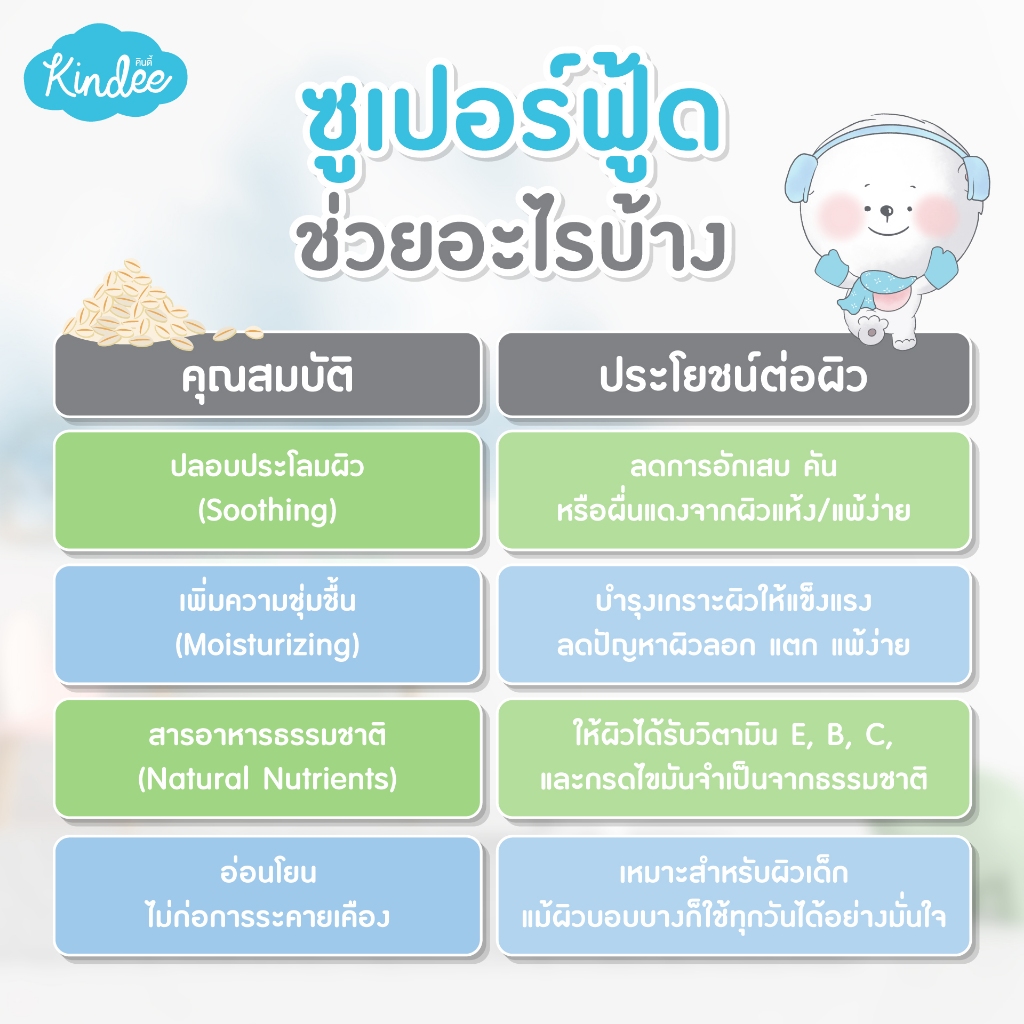 Kindee คินดี้

ซูเปอร์ฟู้ด
ช่วยอะไรบ้าง

| คุณสมบัติ | ประโยชน์ต่อผิว |
|---|---|
| ปลอบประโลมผิว (Soothing) | ลดการอักเสบ คัน หรือผื่นแดงจากผิวแห้ง/แพ้ง่าย |
| เพิ่มความชุ่มชื้น (Moisturizing) | บำรุงเกราะผิวให้แข็งแรง ลดปัญหาผิวลอก แตก แพ้ง่าย |
| สารอาหารธรรมชาติ (Natural Nutrients) | ให้ผิวได้รับวิตามิน E, B, C, และกรดไขมันจำเป็นจากธรรมชาติ |
| อ่อนโยน ไม่ก่อการระคายเคือง | เหมาะสำหรับผิวเด็ก แม้ผิวบอบบางก็ใช้ทุกวันได้อย่างมั่นใจ |